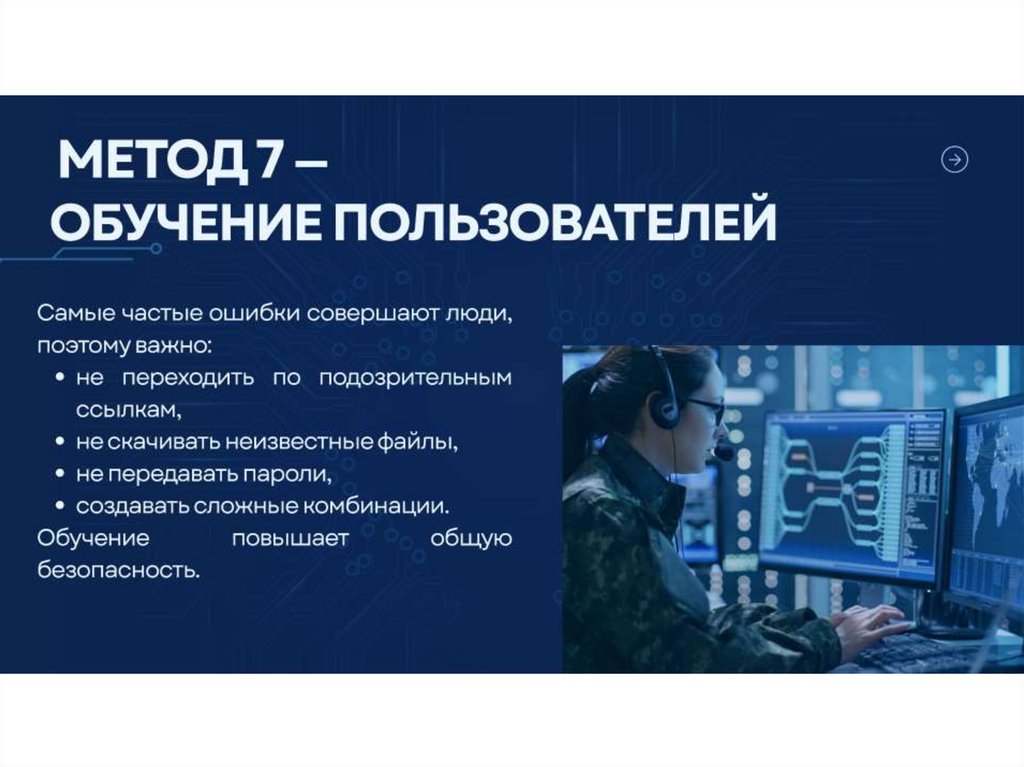 МЕТОД 7 –
ОБУЧЕНИЕ ПОЛЬЗОВАТЕЛЕЙ

Самые частые ошибки совершают люди, поэтому важно:
• не переходить по подозрительным ссылкам,
• не скачивать неизвестные файлы,
• не передавать пароли,
• создавать сложные комбинации.
Обучение повышает общую безопасность.